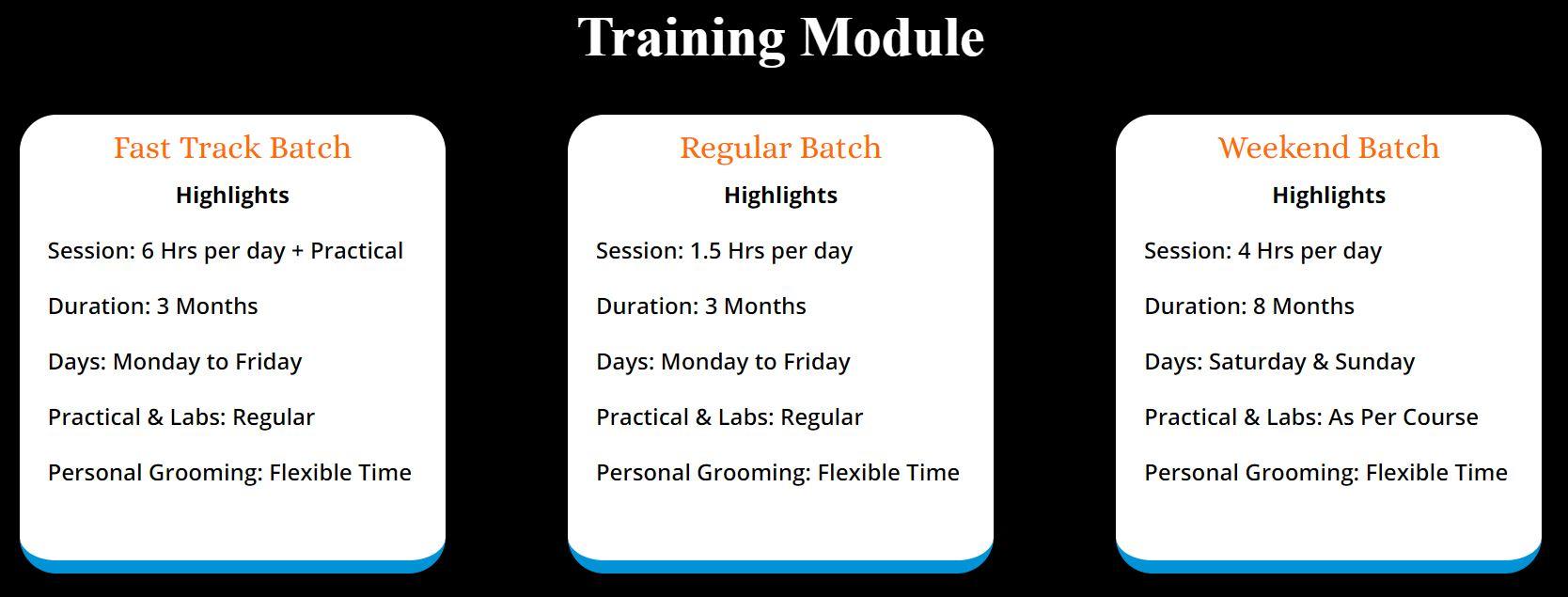 Training Module

Fast Track Batch

Highlights

Session: 6 Hrs per day + Practical

Duration: 3 Months

Days: Monday to Friday

Practical & Labs: Regular

Personal Grooming: Flexible Time

Regular Batch

Highlights

Session: 1.5 Hrs per day

Duration: 3 Months

Days: Monday to Friday

Practical & Labs: Regular

Personal Grooming: Flexible Time

Weekend Batch

Highlights

Session: 4 Hrs per day

Duration: 8 Months

Days: Saturday & Sunday

Practical & Labs: As Per Course

Personal Grooming: Flexible Time